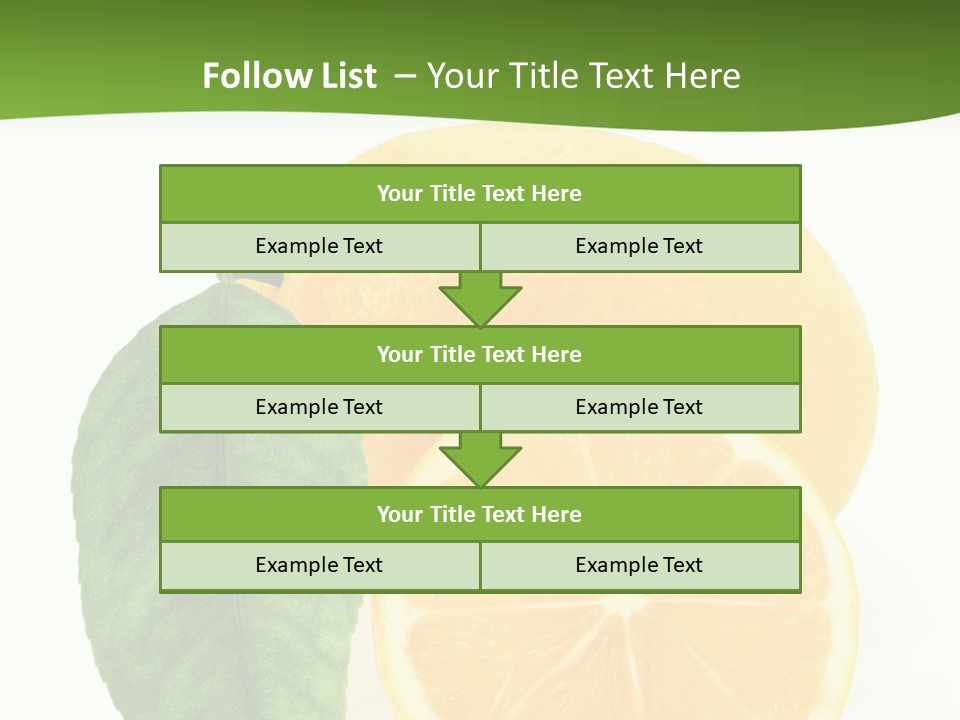 Follow List – Your Title Text Here

Your Title Text Here

Example Text

Example Text

Your Title Text Here

Example Text

Example Text

Your Title Text Here

Example Text

Example Text